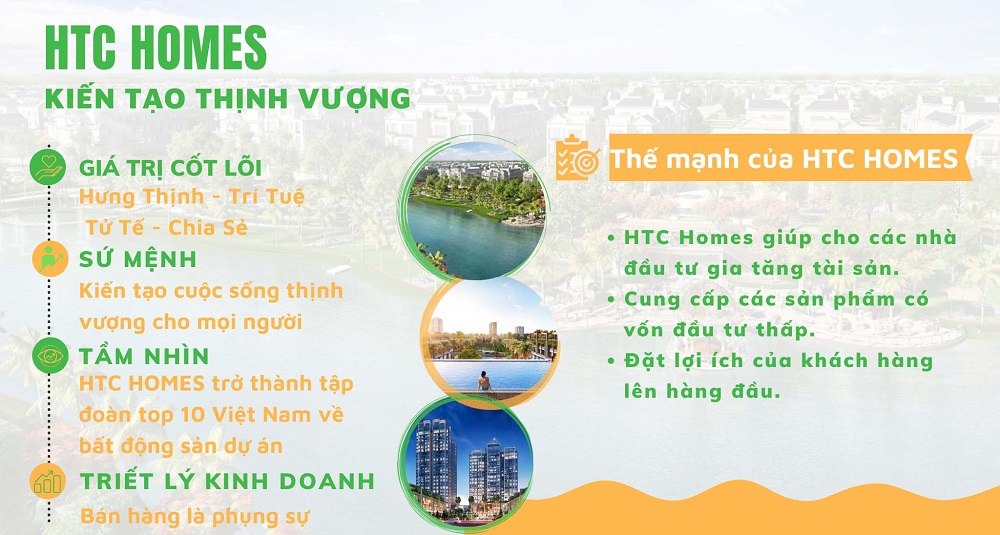 HTC HOMES
KIẾN TẠO THỊNH VƯỢNG

GIÁ TRỊ CỐT LÕI
Hưng Thịnh - Trí Tuệ
Tử Tế - Chia Sẻ

SỨ MỆNH
Kiến tạo cuộc sống thịnh vượng cho mọi người

TẦM NHÌN
HTC HOMES trở thành tập đoàn top 10 Việt Nam về bất động sản dự án

TRIẾT LÝ KINH DOANH
Bán hàng là phụng sự

Thế mạnh của HTC HOMES

• HTC Homes giúp cho các nhà đầu tư gia tăng tài sản.
• Cung cấp các sản phẩm có vốn đầu tư thấp.
• Đặt lợi ích của khách hàng lên hàng đầu.